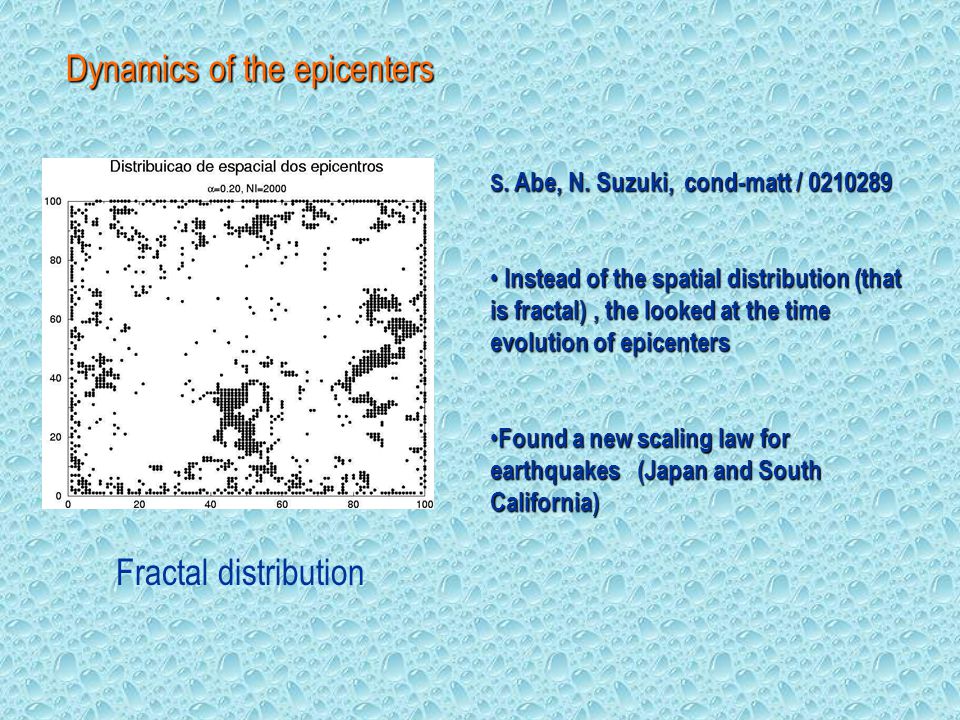 Dynamics of the epicenters

Distribuicao de espacial dos epicentros

$\alpha$=0.20, NI=2000

100
80
60
40
20
0

0 20 40 60 80 100

Fractal distribution

S. Abe, N. Suzuki, cond-matt / 0210289

• Instead of the spatial distribution (that is fractal) , the looked at the time evolution of epicenters

•Found a new scaling law for earthquakes (Japan and South California)